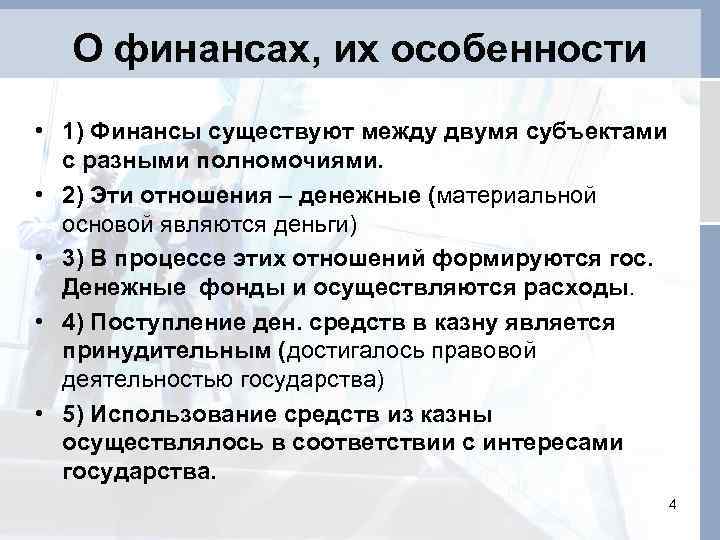 О финансах, их особенности

• 1) Финансы существуют между двумя субъектами с разными полномочиями.

• 2) Эти отношения – денежные (материальной основой являются деньги)

• 3) В процессе этих отношений формируются гос. Денежные фонды и осуществляются расходы.

• 4) Поступление ден. средств в казну является принудительным (достигалось правовой деятельностью государства)

• 5) Использование средств из казны осуществлялось в соответствии с интересами государства.

4